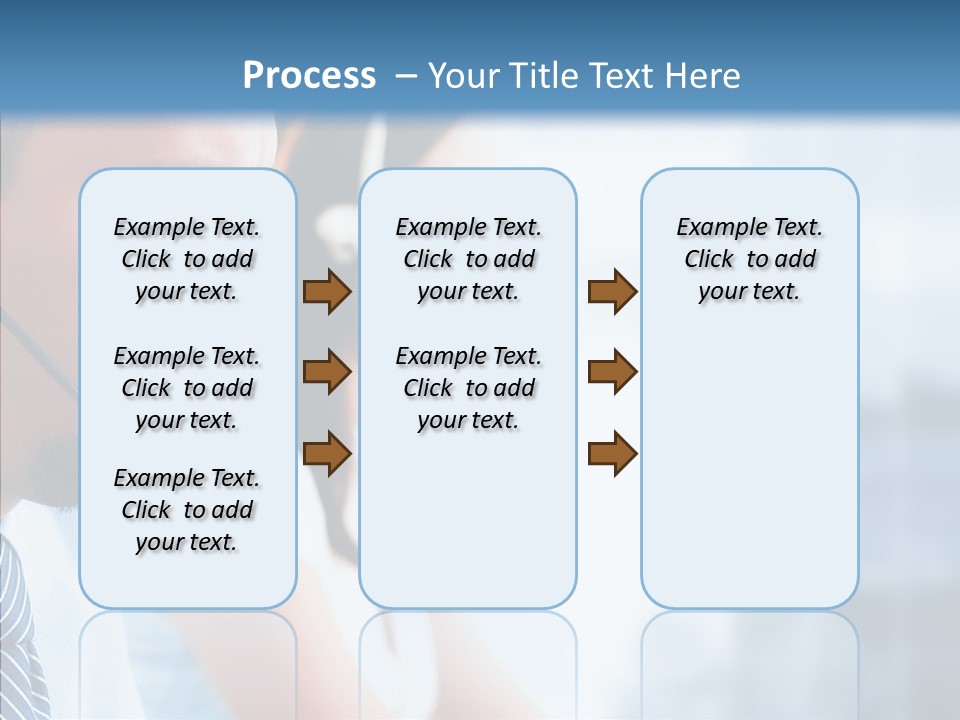 Process – Your Title Text Here

Example Text. Click to add your text.

Example Text. Click to add your text.

Example Text. Click to add your text.

Example Text. Click to add your text.

Example Text. Click to add your text.

Example Text. Click to add your text.